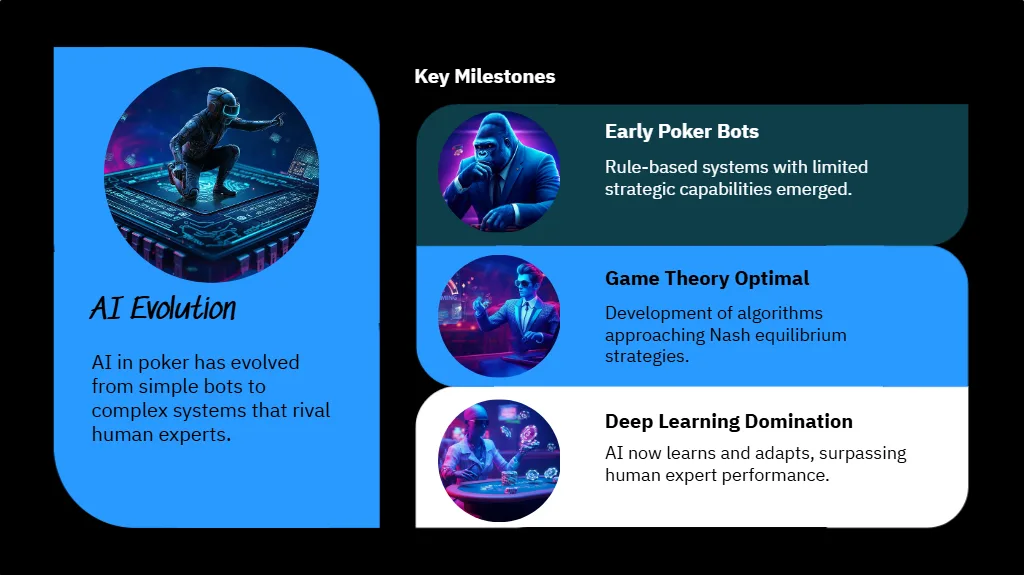 AI Evolution

AI in poker has evolved from simple bots to complex systems that rival human experts.

Key Milestones

Early Poker Bots

Rule-based systems with limited strategic capabilities emerged.

Game Theory Optimal

Development of algorithms approaching Nash equilibrium strategies.

Deep Learning Domination

AI now learns and adapts, surpassing human expert performance.